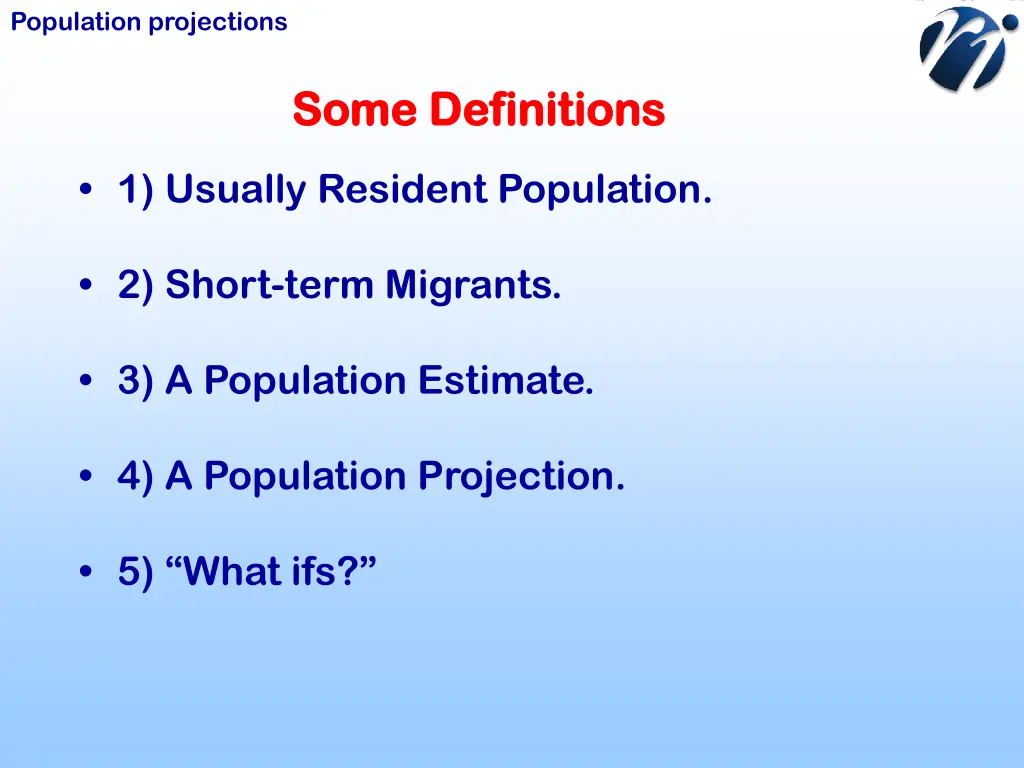 Population projections

Some Definitions

• 1) Usually Resident Population.

• 2) Short-term Migrants.

• 3) A Population Estimate.

• 4) A Population Projection.

• 5) “What ifs?”